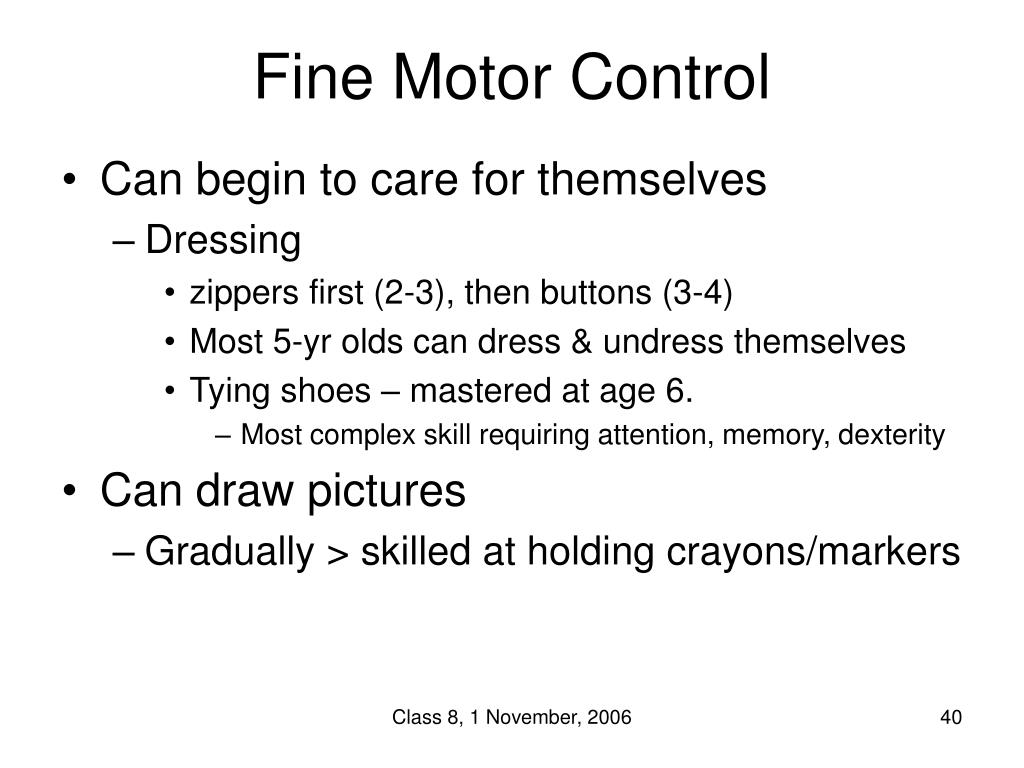 Fine Motor Control

• Can begin to care for themselves
  – Dressing
    • zippers first (2-3), then buttons (3-4)
    • Most 5-yr olds can dress & undress themselves
    • Tying shoes – mastered at age 6.
      – Most complex skill requiring attention, memory, dexterity
• Can draw pictures
  – Gradually > skilled at holding crayons/markers

Class 8, 1 November, 2006

40